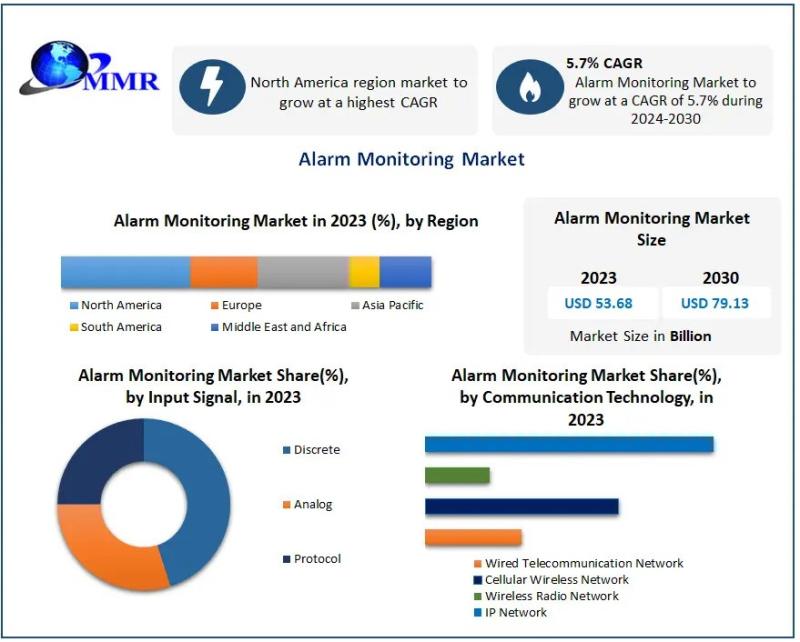 MMR

North America region market to grow at a highest CAGR

5.7% CAGR
Alarm Monitoring Market to grow at a CAGR of 5.7% during 2024-2030

Alarm Monitoring Market

Alarm Monitoring Market in 2023 (%), by Region

North America
Europe
Asia Pacific
South America
Middle East and Africa

Alarm Monitoring Market Size

| 2023 | 2030 |
|---|---|
| USD 53.68 | USD 79.13 |

Market Size in Billion

Alarm Monitoring Market Share(%), by Input Signal, in 2023

Discrete
Analog
Protocol

Alarm Monitoring Market Share(%), by Communication Technology, in 2023

Wired Telecommunication Network
Cellular Wireless Network
Wireless Radio Network
IP Network